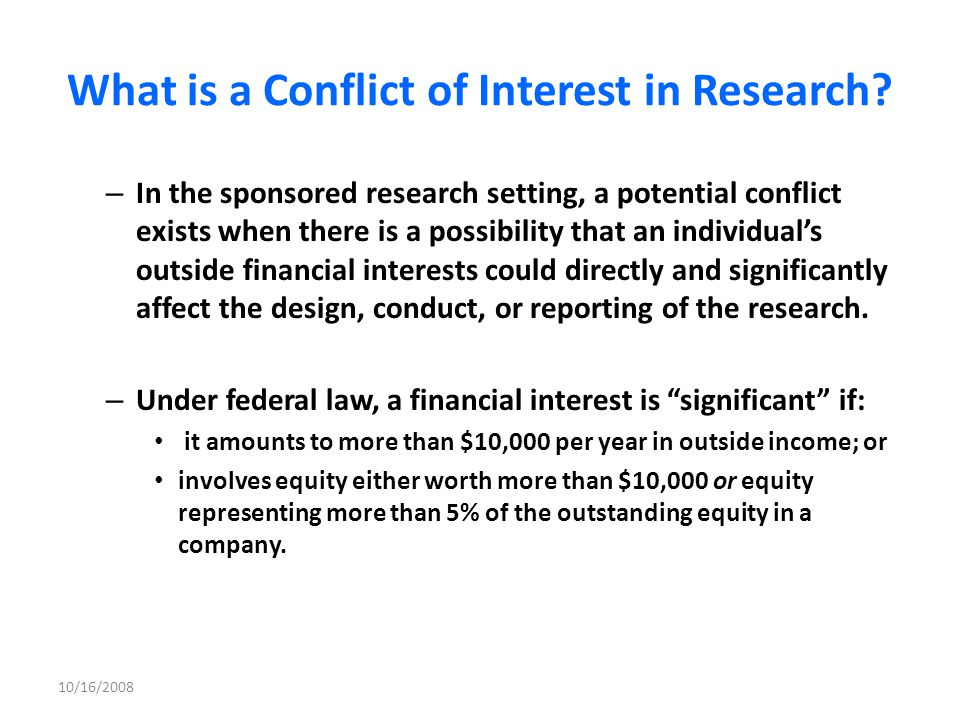 What is a Conflict of Interest in Research?

– In the sponsored research setting, a potential conflict exists when there is a possibility that an individual's outside financial interests could directly and significantly affect the design, conduct, or reporting of the research.

– Under federal law, a financial interest is "significant" if:

• it amounts to more than \$10,000 per year in outside income; or

• involves equity either worth more than \$10,000 or equity representing more than 5% of the outstanding equity in a company.

10/16/2008